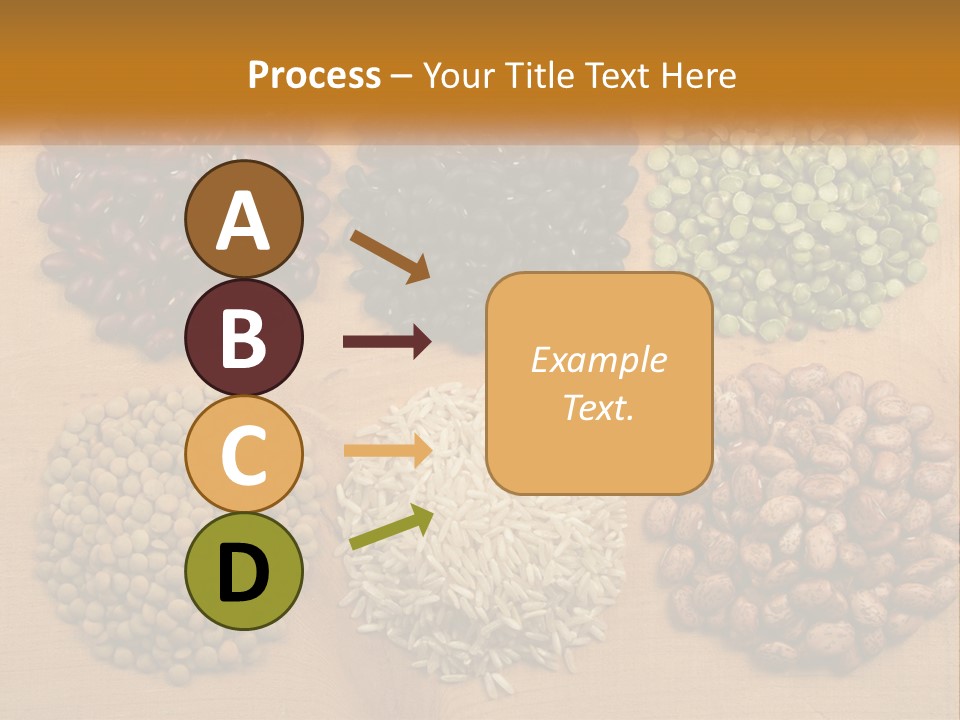 Process – Your Title Text Here

A

B

C

D

Example Text.